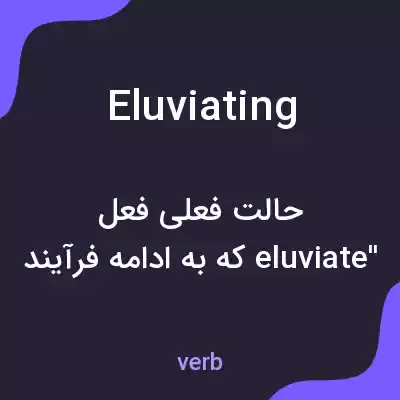 Eluviating

حالت فعلی فعل
"eluviate که به ادامه فرآیند

verb